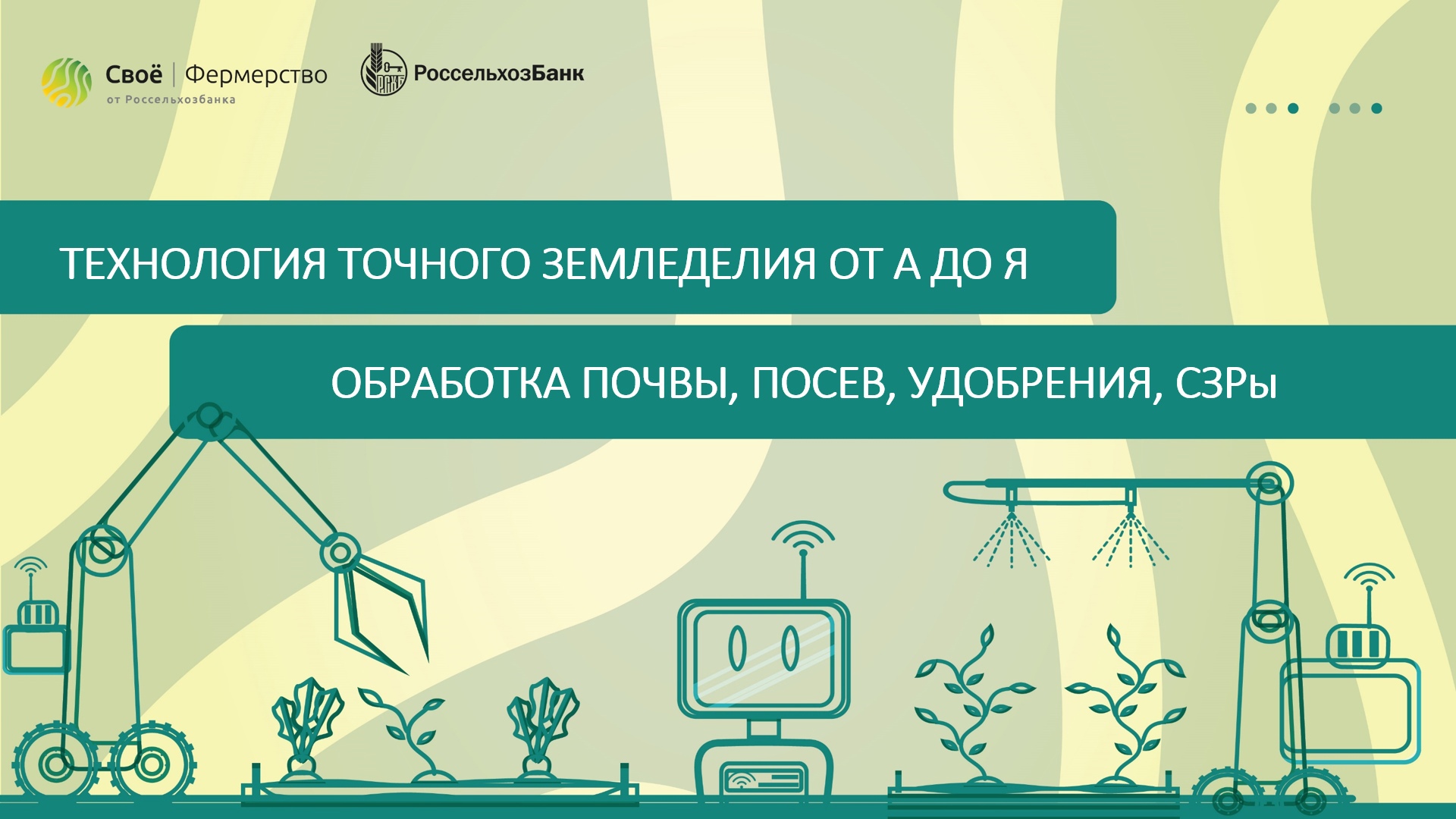 Своё | Фермерство
от Россельхозбанка

РСХБ РоссельхозБанк

ТЕХНОЛОГИЯ ТОЧНОГО ЗЕМЛЕДЕЛИЯ ОТ А ДО Я

ОБРАБОТКА ПОЧВЫ, ПОСЕВ, УДОБРЕНИЯ, СЗРы